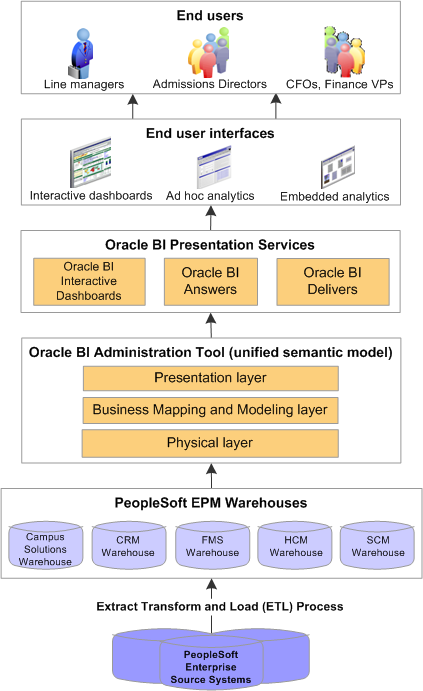 End users

Line managers
Admissions Directors
CFOs, Finance VPs

End user interfaces

Interactive dashboards
Ad hoc analytics
Embedded analytics

Oracle BI Presentation Services

Oracle BI Interactive Dashboards
Oracle BI Answers
Oracle BI Delivers

Oracle BI Administration Tool (unified semantic model)

Presentation layer
Business Mapping and Modeling layer
Physical layer

PeopleSoft EPM Warehouses

Campus Solutions Warehouse
CRM Warehouse
FMS Warehouse
HCM Warehouse
SCM Warehouse

Extract Transform and Load (ETL) Process

PeopleSoft Enterprise Source Systems